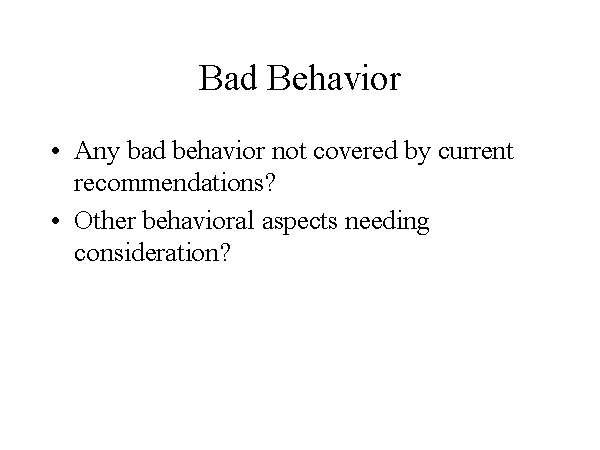 Bad Behavior

• Any bad behavior not covered by current recommendations?

• Other behavioral aspects needing consideration?